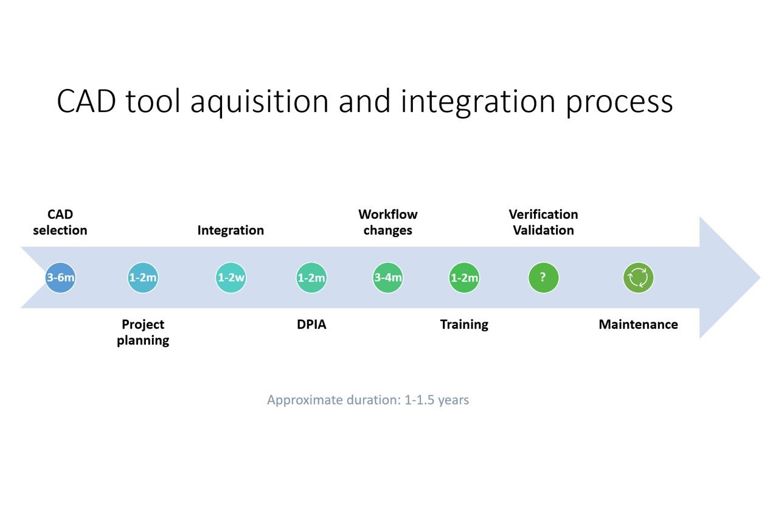 CAD tool aquisition and integration process

CAD selection

Integration

Workflow changes

Verification Validation

3-6m

1-2m

1-2w

1-2m

3-4m

1-2m

?

Project planning

DPIA

Training

Maintenance

Approximate duration: 1-1.5 years